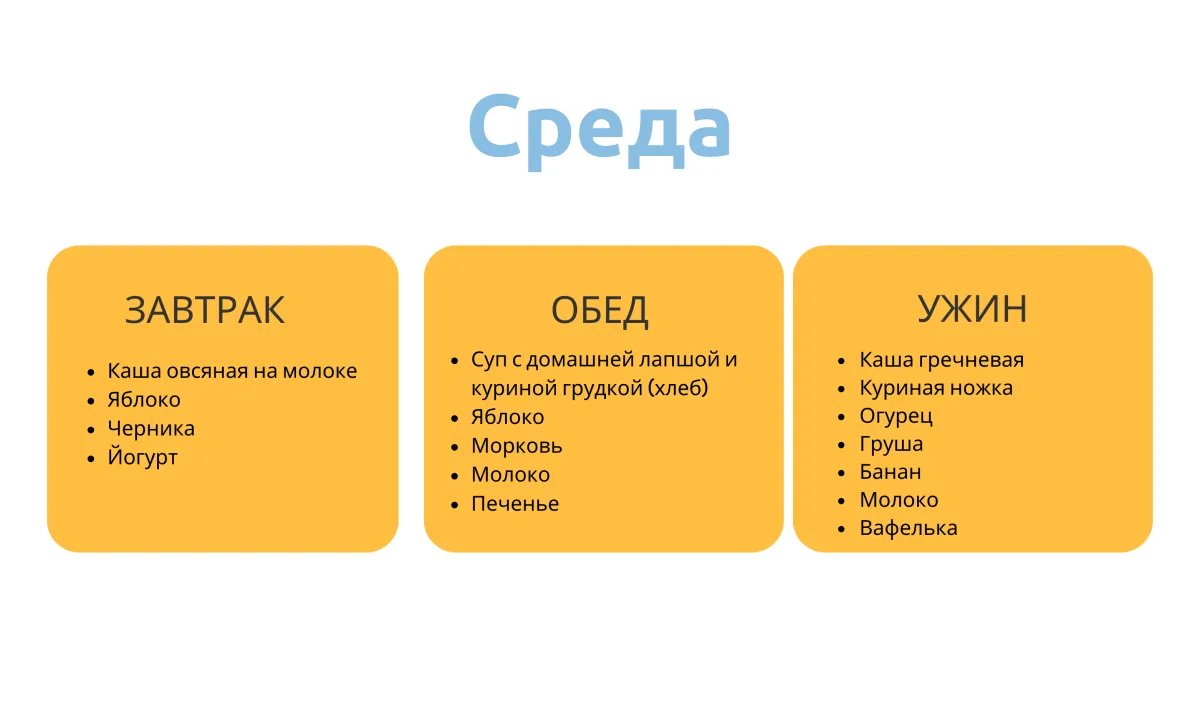 Среда

ЗАВТРАК

- Каша овсяная на молоке
- Яблоко
- Черника
- Йогурт

ОБЕД

- Суп с домашней лапшой и куриной грудкой (хлеб)
- Яблоко
- Морковь
- Молоко
- Печенье

УЖИН

- Каша гречневая
- Куриная ножка
- Огурец
- Груша
- Банан
- Молоко
- Вафелька